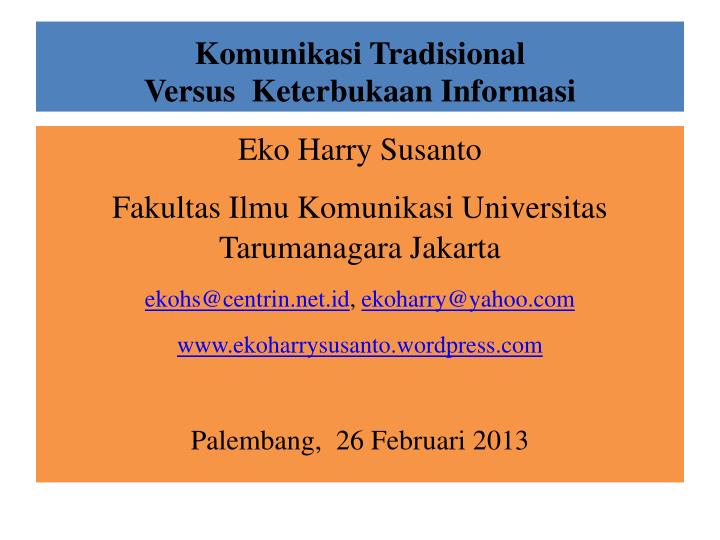 Komunikasi Tradisional
Versus Keterbukaan Informasi

Eko Harry Susanto

Fakultas Ilmu Komunikasi Universitas Tarumanagara Jakarta

ekohs@centrin.net.id, ekoharry@yahoo.com

www.ekoharrysusanto.wordpress.com

Palembang, 26 Februari 2013